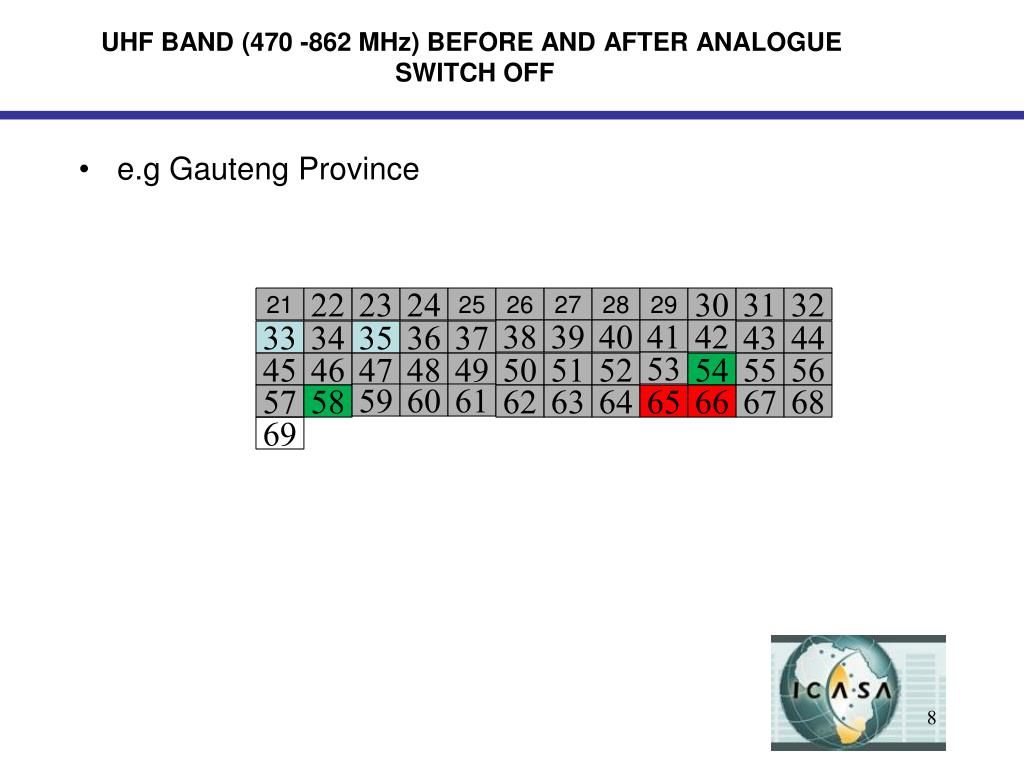 UHF BAND (470 -862 MHz) BEFORE AND AFTER ANALOGUE SWITCH OFF

• e.g Gauteng Province

| 21 | 22 | 23 | 24 | 25 | 26 | 27 | 28 | 29 | 30 | 31 | 32 |
|---|---|---|---|---|---|---|---|---|---|---|---|
| 33 | 34 | 35 | 36 | 37 | 38 | 39 | 40 | 41 | 42 | 43 | 44 |
| 45 | 46 | 47 | 48 | 49 | 50 | 51 | 52 | 53 | 54 | 55 | 56 |
| 57 | 58 | 59 | 60 | 61 | 62 | 63 | 64 | 65 | 66 | 67 | 68 |
| 69 | | | | | | | | | | | |

ICASA

8